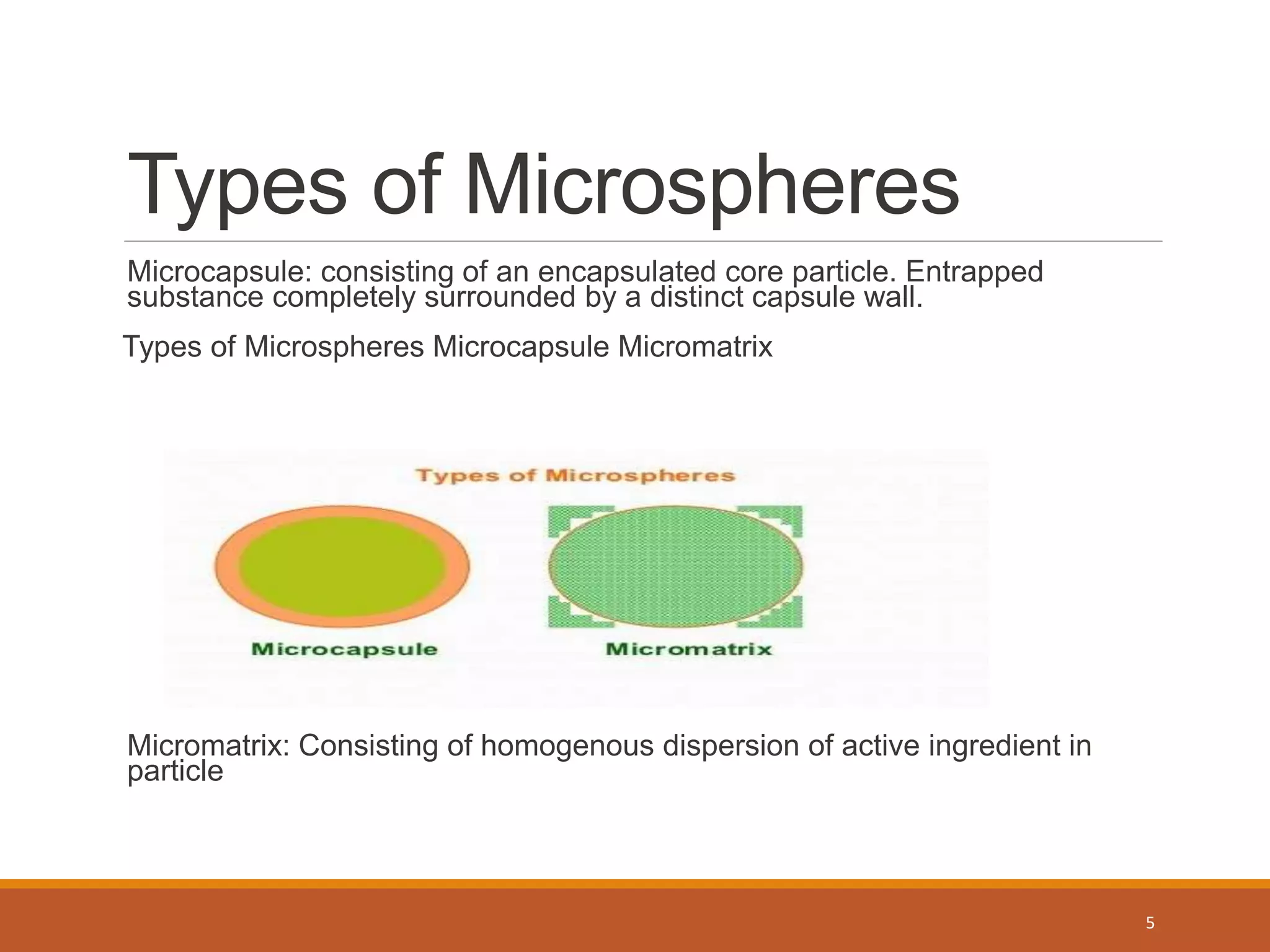 Types of Microspheres

Microcapsule: consisting of an encapsulated core particle. Entrapped substance completely surrounded by a distinct capsule wall.

Types of Microspheres Microcapsule Micromatrix

Types of Microspheres

Microcapsule

Micromatrix

Micromatrix: Consisting of homogenous dispersion of active ingredient in particle

5